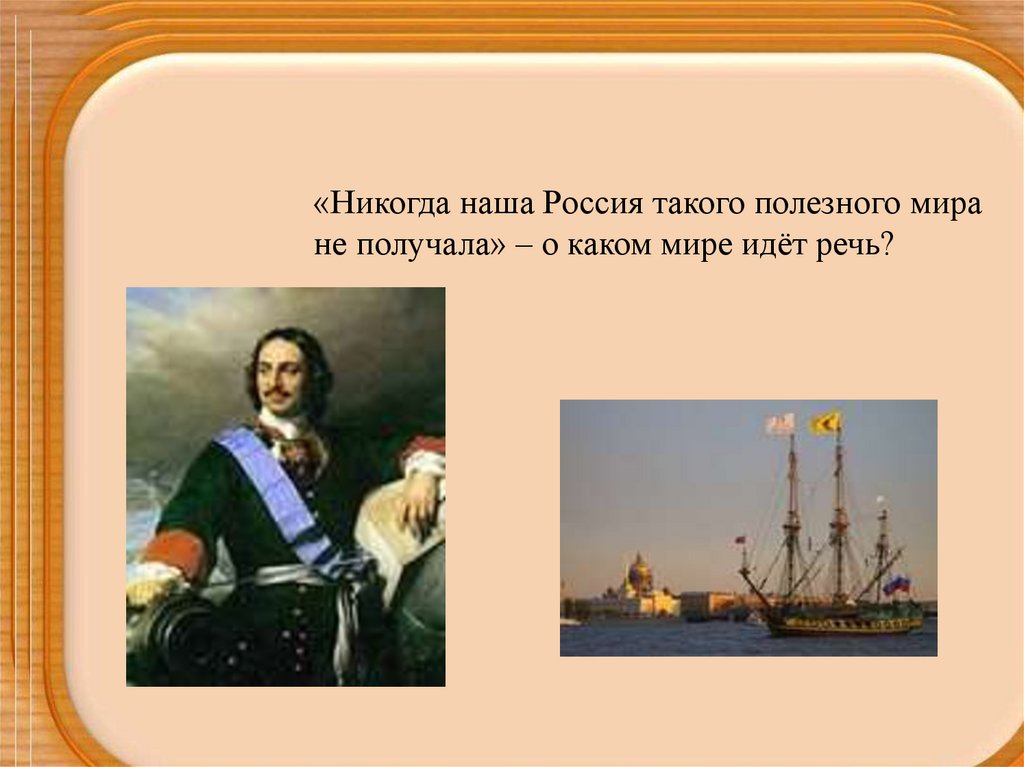 «Никогда наша Россия такого полезного мира не получала» – о каком мире идёт речь?